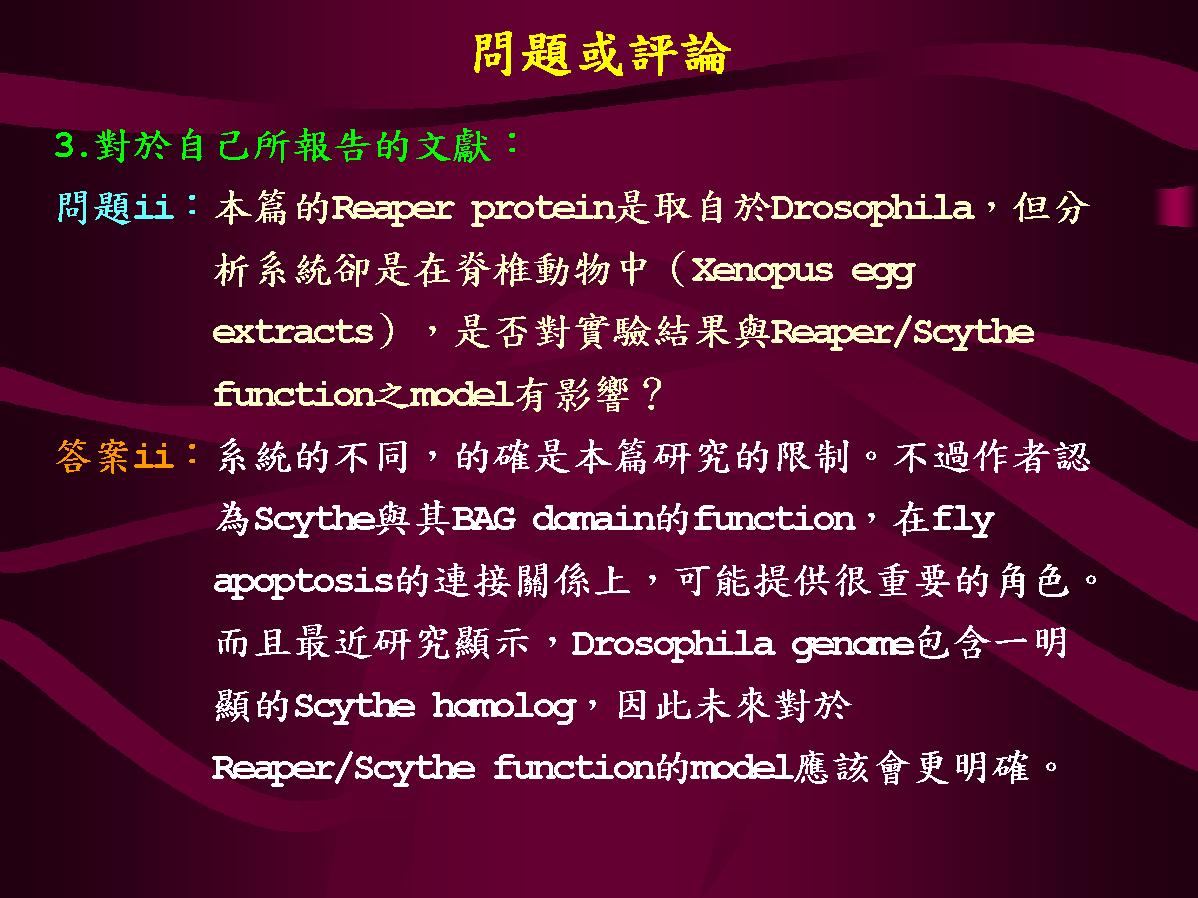 問題或評論

3.對於自己所報告的文獻：

問題ii：本篇的Reaper protein是取自於Drosophila，但分析系統卻是在脊椎動物中（Xenopus egg extracts），是否對實驗結果與Reaper/Scythe function之model有影響？

答案ii：系統的不同，的確是本篇研究的限制。不過作者認為Scythe與其BAG domain的function，在fly apoptosis的連接關係上，可能提供很重要的角色。而且最近研究顯示，Drosophila genome包含一明顯的Scythe homolog，因此未來對於Reaper/Scythe function的model應該會更明確。